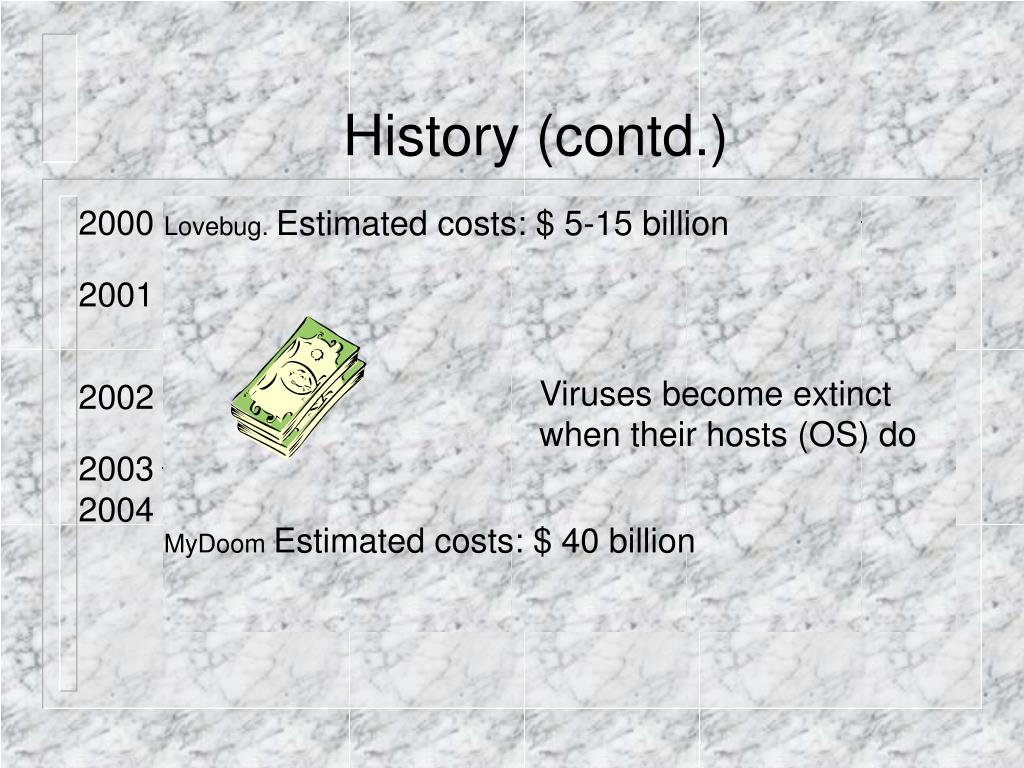 History (contd.)

2000 Lovebug. Estimated costs: $ 5-15 billion

2001

2002

Viruses become extinct when their hosts (OS) do

2003

2004

MyDoom Estimated costs: $ 40 billion